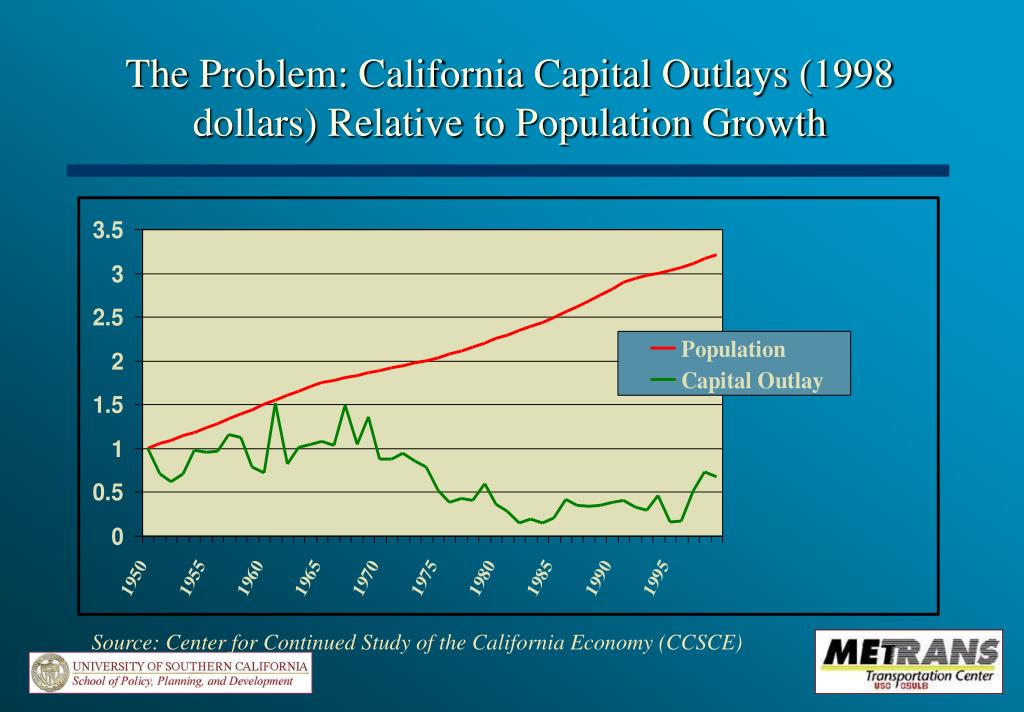 The Problem: California Capital Outlays (1998 dollars) Relative to Population Growth

3.5
3
2.5
2
1.5
1
0.5
0

1950
1955
1960
1965
1970
1975
1980
1985
1990
1995

Population
Capital Outlay

Source: Center for Continued Study of the California Economy (CCSCE)

UNIVERSITY OF SOUTHERN CALIFORNIA
School of Policy, Planning, and Development

METRANS
Transportation Center
USC CSULB